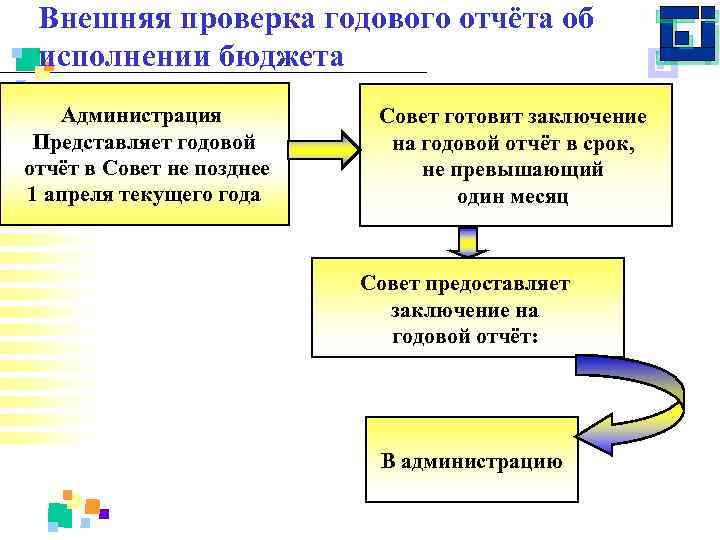 Внешняя проверка годового отчёта об исполнении бюджета

Администрация Представляет годовой отчёт в Совет не позднее 1 апреля текущего года

Совет готовит заключение на годовой отчёт в срок, не превышающий один месяц

Совет предоставляет заключение на годовой отчёт:

В администрацию